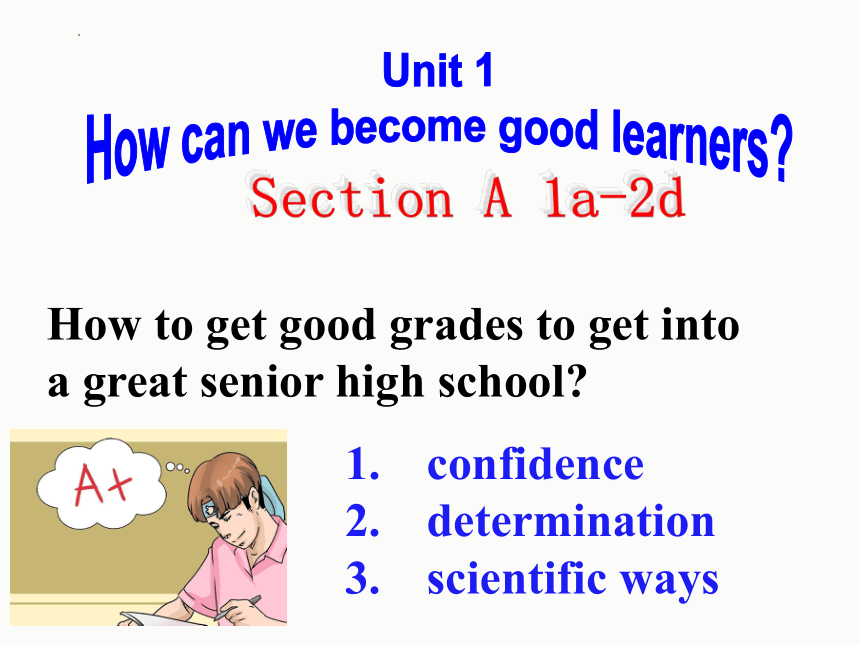 Unit 1
How can we become good learners?
Section A 1a-2d

How to get good grades to get into a great senior high school?

A+

1. confidence
2. determination
3. scientific ways